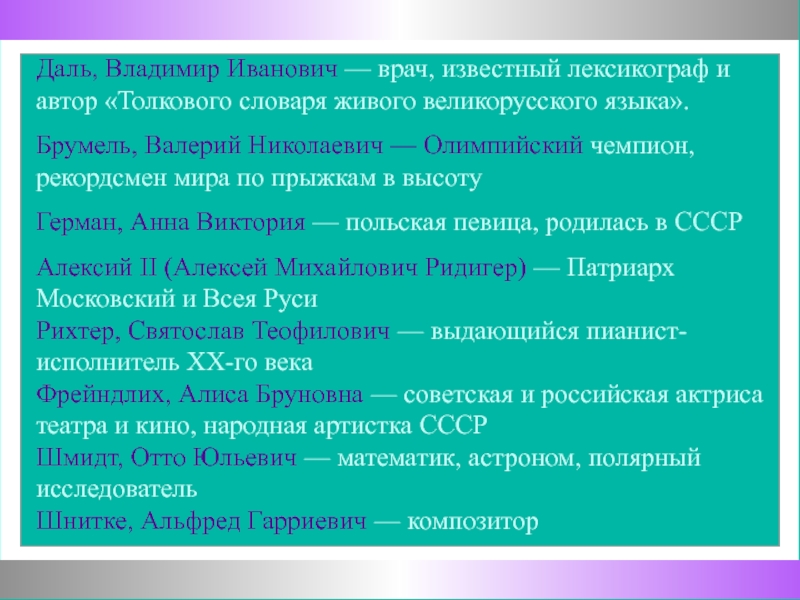 Даль, Владимир Иванович — врач, известный лексикограф и автор «Толкового словаря живого великорусского языка».

Брумель, Валерий Николаевич — Олимпийский чемпион, рекордсмен мира по прыжкам в высоту

Герман, Анна Виктория — польская певица, родилась в СССР

Алексий II (Алексей Михайлович Ридигер) — Патриарх Московский и Всея Руси
Рихтер, Святослав Теофилович — выдающийся пианист-исполнитель XX-го века
Фрейндлих, Алиса Бруновна — советская и российская актриса театра и кино, народная артистка СССР
Шмидт, Отто Юльевич — математик, астроном, полярный исследователь
Шнитке, Альфред Гарриевич — композитор